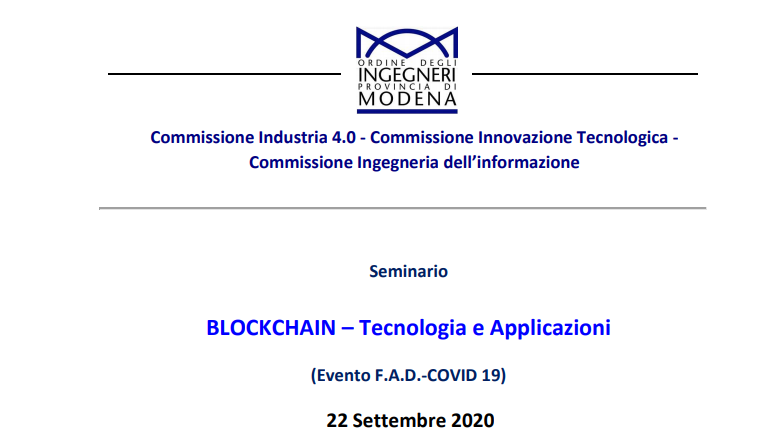 ORDINE DEGLI
INGEGNERI
PROVINCIA DI
MODENA

Commissione Industria 4.0 - Commissione Innovazione Tecnologica - Commissione Ingegneria dell'informazione

Seminario

BLOCKCHAIN – Tecnologia e Applicazioni

(Evento F.A.D.-COVID 19)

22 Settembre 2020